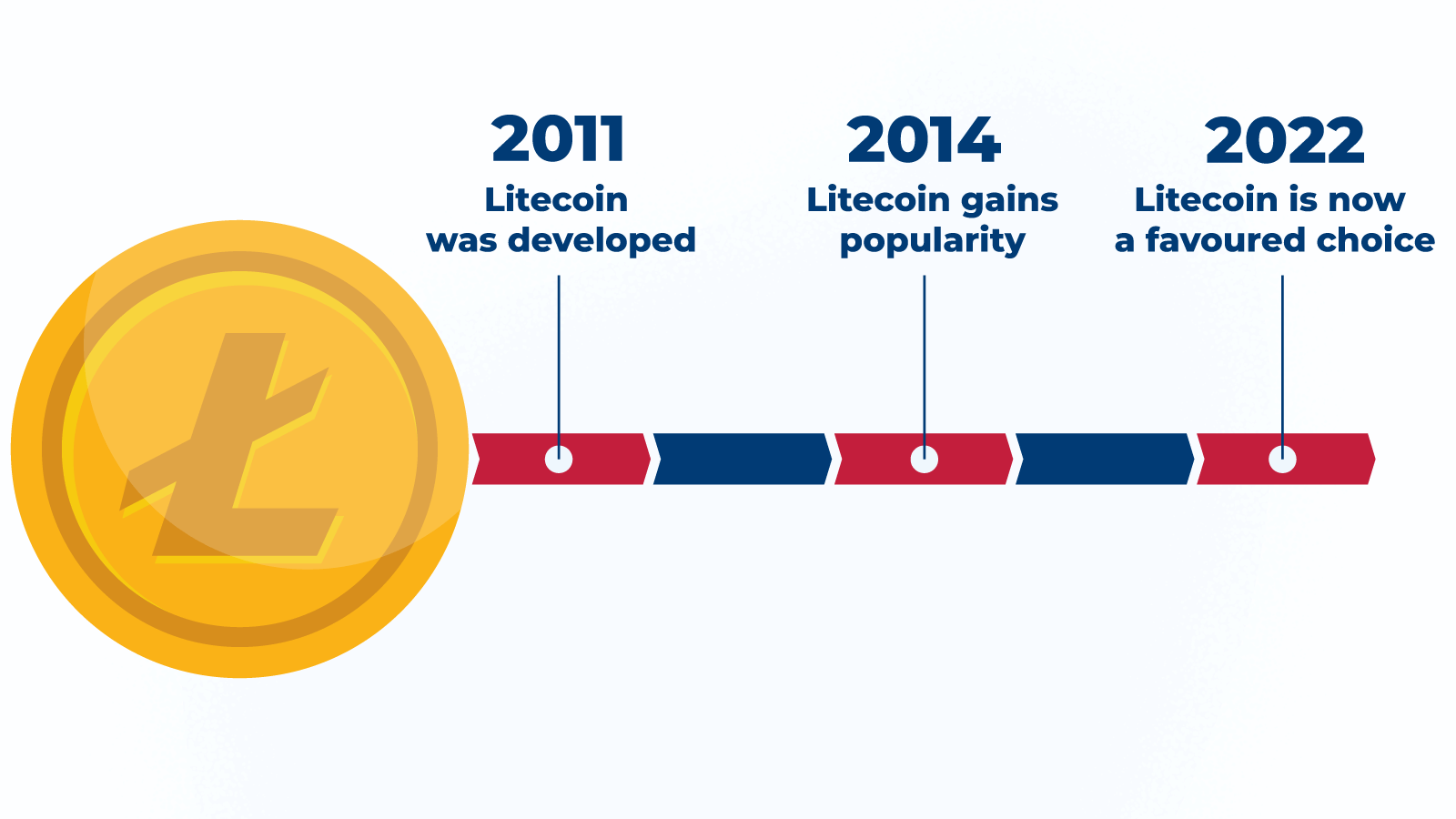 2011
Litecoin was developed

2014
Litecoin gains popularity

2022
Litecoin is now a favoured choice